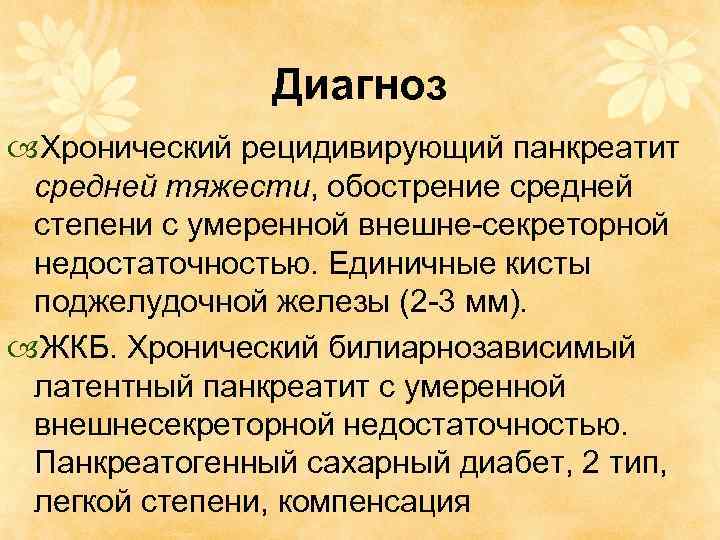 Диагноз

Хронический рецидивирующий панкреатит средней тяжести, обострение средней степени с умеренной внешне-секреторной недостаточностью. Единичные кисты поджелудочной железы (2-3 мм).

ЖКБ. Хронический билиарнозависимый латентный панкреатит с умеренной внешнесекреторной недостаточностью. Панкреатогенный сахарный диабет, 2 тип, легкой степени, компенсация